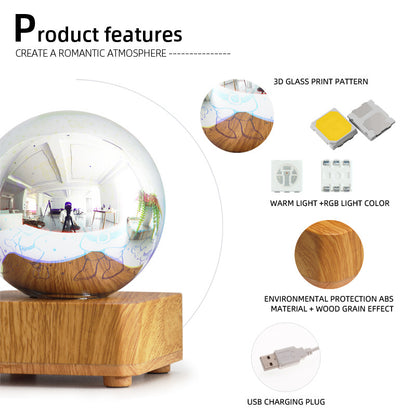 Product features
CREATE A ROMANTIC ATMOSPHERE ---------------

3D GLASS PRINT PATTERN

WARM LIGHT +RGB LIGHT COLOR

ENVIRONMENTAL PROTECTION ABS MATERIAL + WOOD GRAIN EFFECT

USB CHARGING PLUG